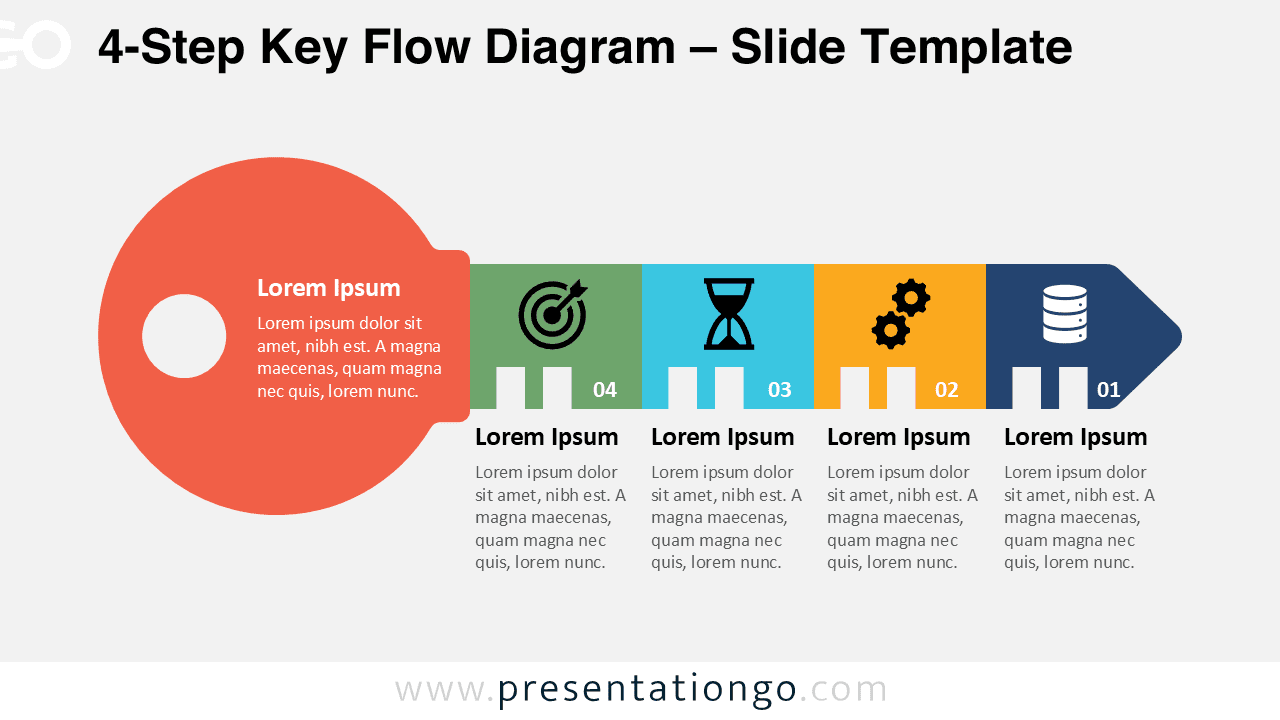 4-Step Key Flow Diagram – Slide Template

Lorem Ipsum

Lorem ipsum dolor sit amet, nibh est. A magna maecenas, quam magna nec quis, lorem nunc.

04

03

02

01

Lorem Ipsum

Lorem ipsum dolor sit amet, nibh est. A magna maecenas, quam magna nec quis, lorem nunc.

Lorem Ipsum

Lorem ipsum dolor sit amet, nibh est. A magna maecenas, quam magna nec quis, lorem nunc.

Lorem Ipsum

Lorem ipsum dolor sit amet, nibh est. A magna maecenas, quam magna nec quis, lorem nunc.

Lorem Ipsum

Lorem ipsum dolor sit amet, nibh est. A magna maecenas, quam magna nec quis, lorem nunc.

www.presentationgo.com